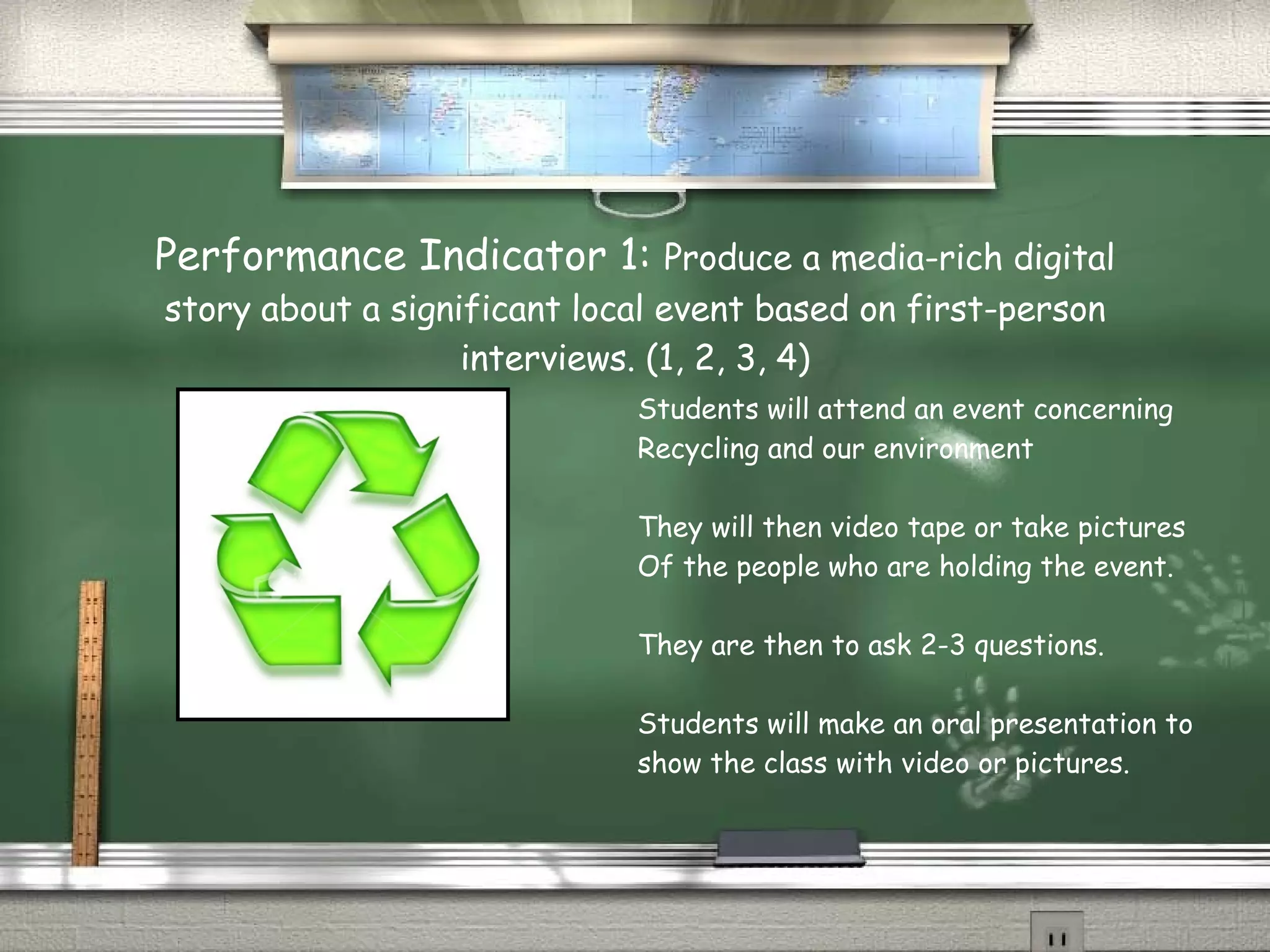 Performance Indicator 1: Produce a media-rich digital story about a significant local event based on first-person interviews. (1, 2, 3, 4)

Students will attend an event concerning Recycling and our environment

They will then video tape or take pictures Of the people who are holding the event.

They are then to ask 2-3 questions.

Students will make an oral presentation to show the class with video or pictures.